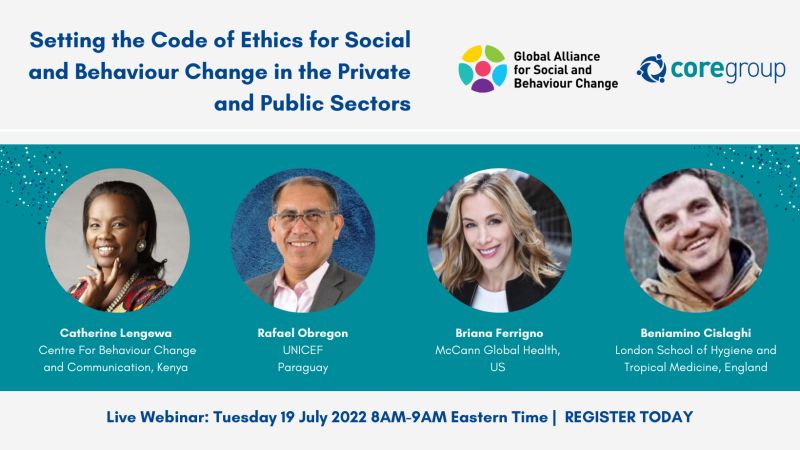 Setting the Code of Ethics for Social and Behaviour Change in the Private and Public Sectors

Global Alliance for Social and Behaviour Change

coregroup

Catherine Lengewa
Centre For Behaviour Change and Communication, Kenya

Rafael Obregon
UNICEF
Paraguay

Briana Ferrigno
McCann Global Health, US

Beniamino Cislaghi
London School of Hygiene and Tropical Medicine, England

Live Webinar: Tuesday 19 July 2022 8AM-9AM Eastern Time | REGISTER TODAY